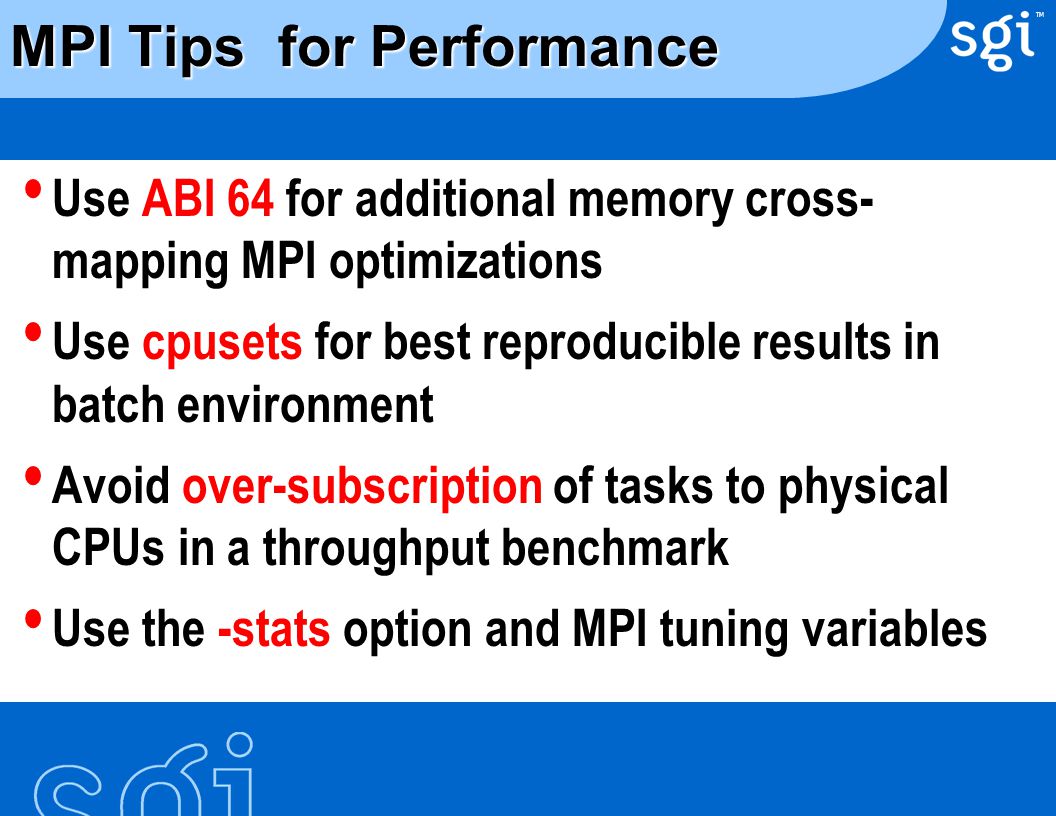 MPI Tips for Performance

sgi™

• Use ABI 64 for additional memory cross-mapping MPI optimizations

• Use cpusets for best reproducible results in batch environment

• Avoid over-subscription of tasks to physical CPUs in a throughput benchmark

• Use the -stats option and MPI tuning variables

sgi